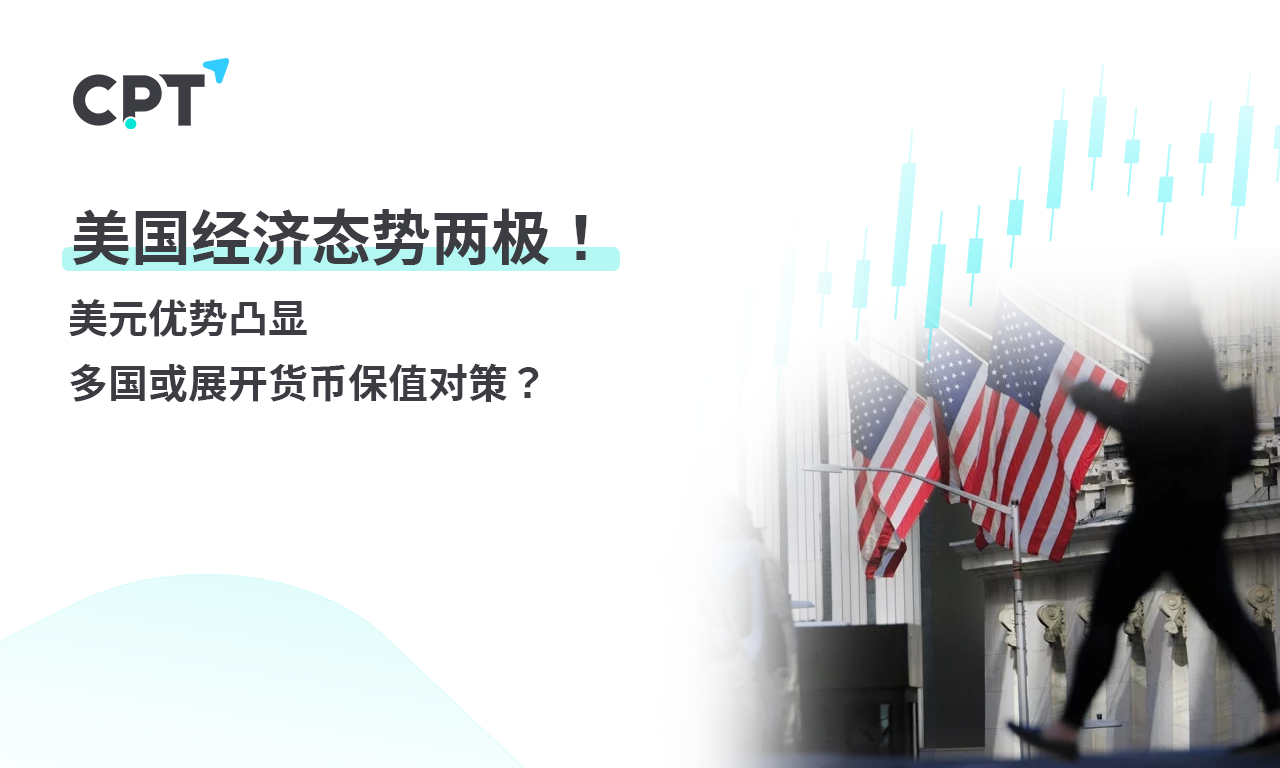 CPT

美国经济态势两极！

美元优势凸显

多国或展开货币保值对策？